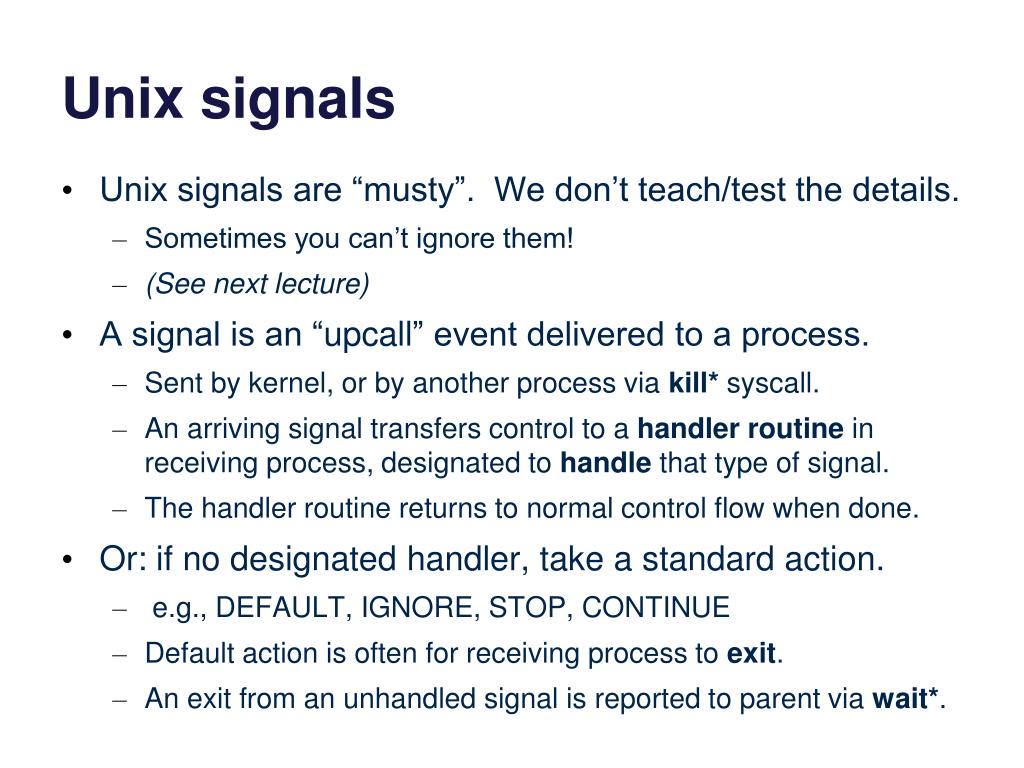 Unix signals

• Unix signals are “musty”. We don’t teach/test the details.
– Sometimes you can’t ignore them!
– (See next lecture)

• A signal is an “upcall” event delivered to a process.
– Sent by kernel, or by another process via kill* syscall.
– An arriving signal transfers control to a handler routine in receiving process, designated to handle that type of signal.
– The handler routine returns to normal control flow when done.

• Or: if no designated handler, take a standard action.
– e.g., DEFAULT, IGNORE, STOP, CONTINUE
– Default action is often for receiving process to exit.
– An exit from an unhandled signal is reported to parent via wait*.